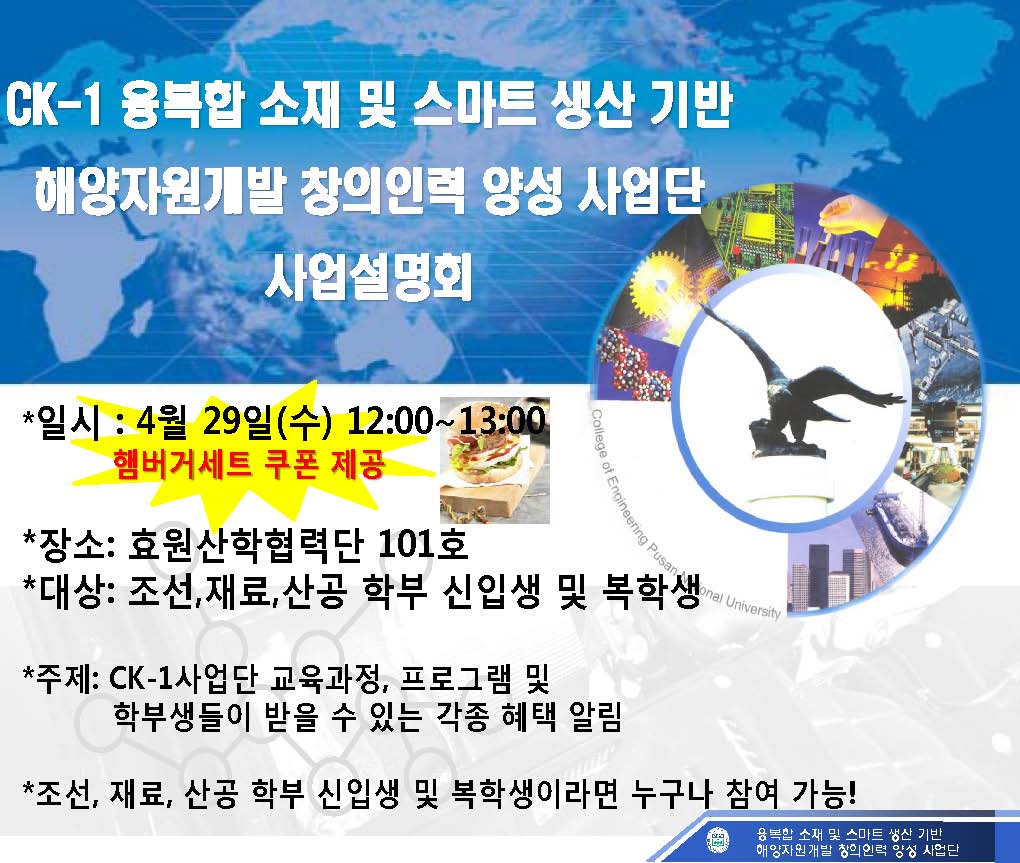 CK-1 융복합 소재 및 스마트 생산 기반
해양자원개발 창의인력 양성 사업단
사업설명회

*일시 : 4월 29일(수) 12:00~13:00
햄버거세트 쿠폰 제공

*장소: 효원산학협력단 101호
*대상: 조선,재료,산공 학부 신입생 및 복학생

*주제: CK-1사업단 교육과정, 프로그램 및 학부생들이 받을 수 있는 각종 혜택 알림

*조선, 재료, 산공 학부 신입생 및 복학생이라면 누구나 참여 가능!

College of Engineering Pusan National University

융복합 소재 및 스마트 생산 기반
해양자원개발 창의인력 양성 사업단